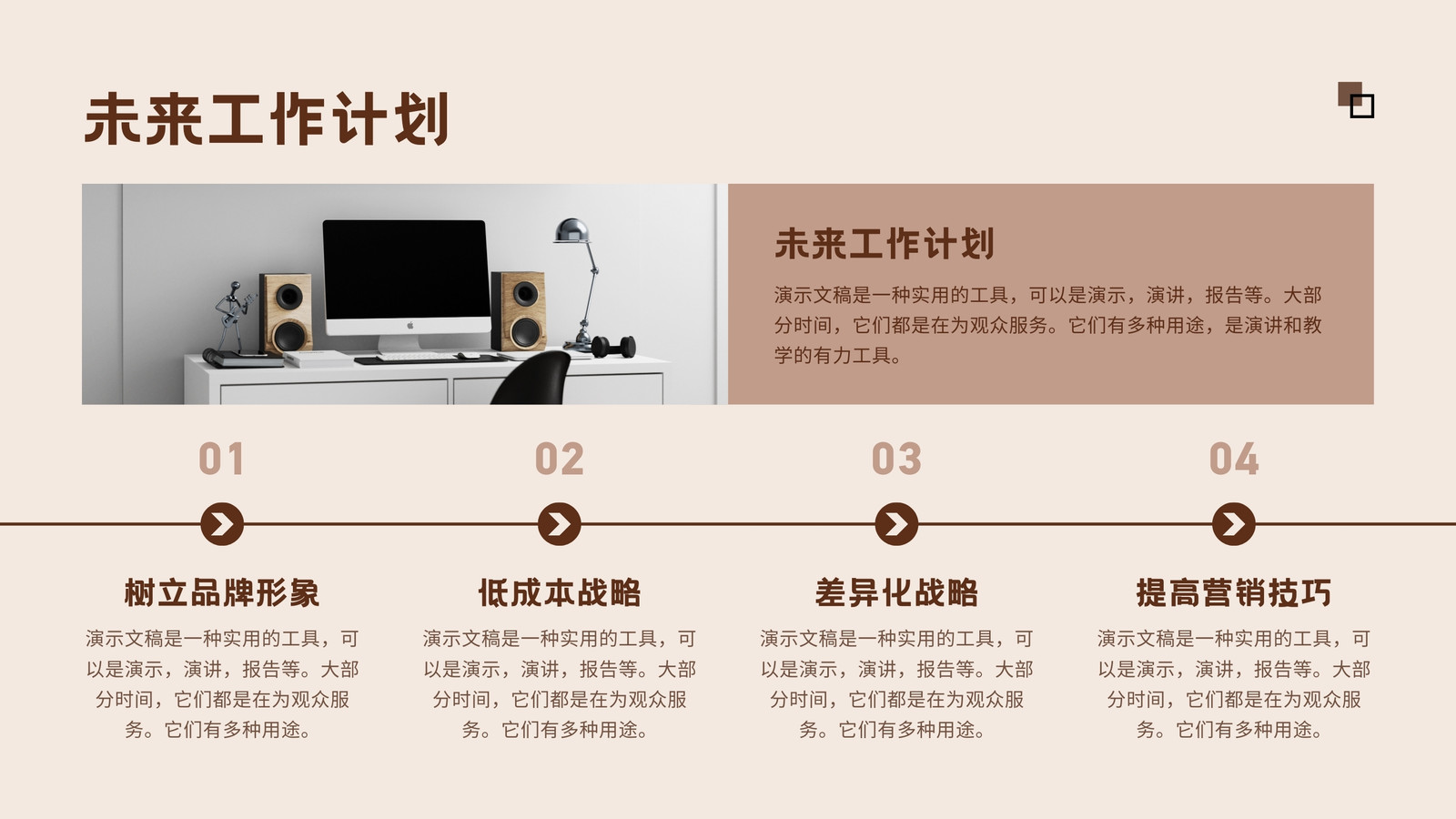 未来工作计划

未来工作计划

演示文稿是一种实用的工具，可以是演示，演讲，报告等。大部分时间，它们都是在为观众服务。它们有多种用途，是演讲和教学的有力工具。

01

树立品牌形象

演示文稿是一种实用的工具，可以是演示，演讲，报告等。大部分时间，它们都是在为观众服务。它们有多种用途。

02

低成本战略

演示文稿是一种实用的工具，可以是演示，演讲，报告等。大部分时间，它们都是在为观众服务。它们有多种用途。

03

差异化战略

演示文稿是一种实用的工具，可以是演示，演讲，报告等。大部分时间，它们都是在为观众服务。它们有多种用途。

04

提高营销技巧

演示文稿是一种实用的工具，可以是演示，演讲，报告等。大部分时间，它们都是在为观众服务。它们有多种用途。